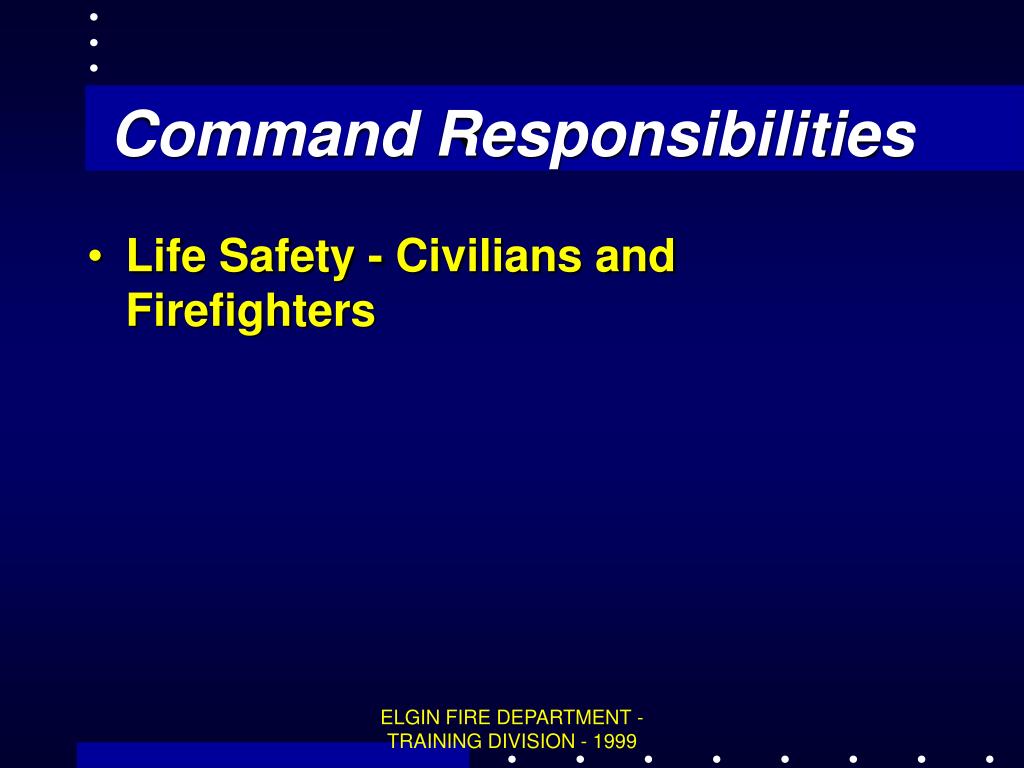 Command Responsibilities

• Life Safety - Civilians and Firefighters

ELGIN FIRE DEPARTMENT - TRAINING DIVISION - 1999